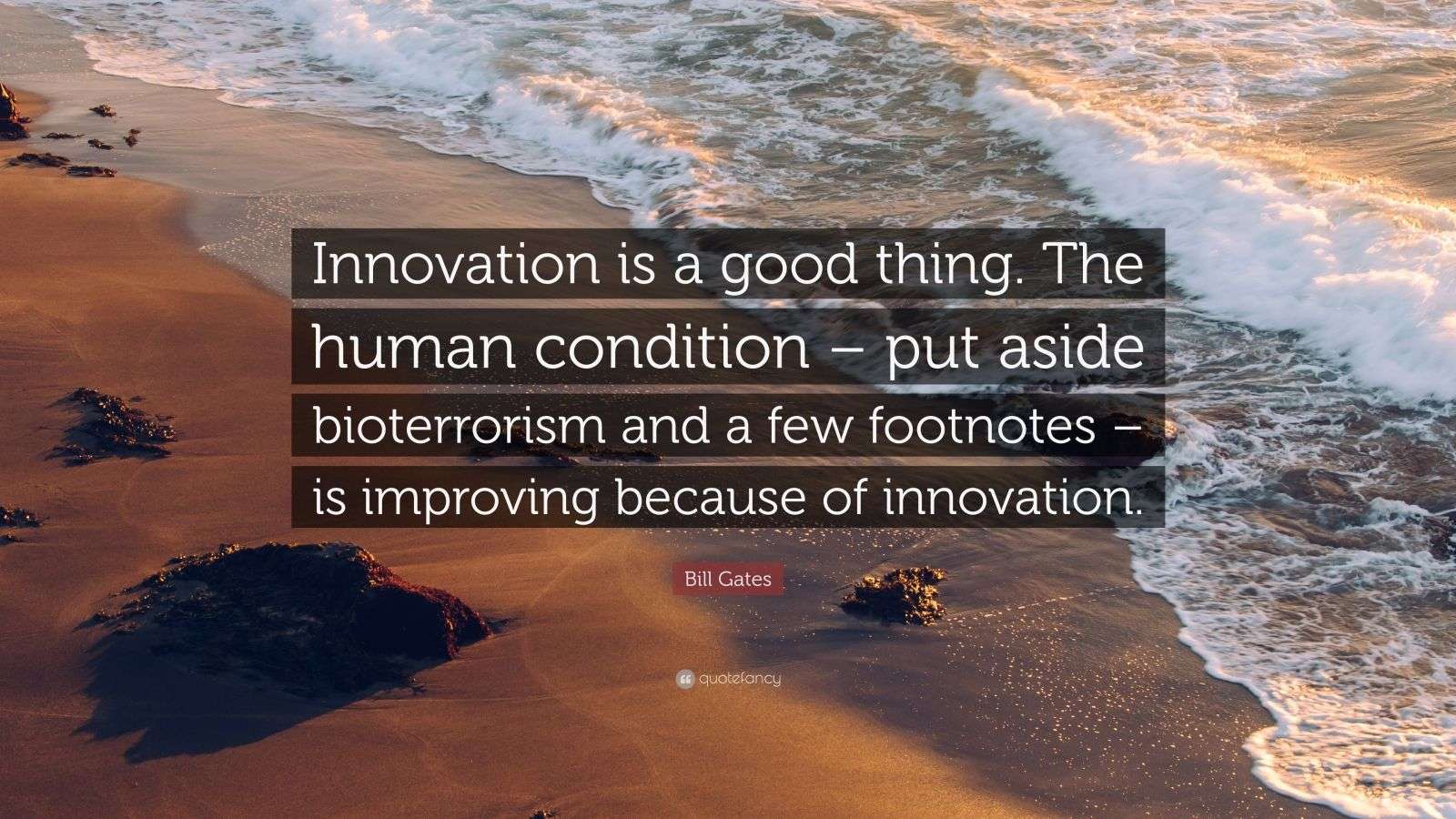 Innovation is a good thing. The human condition – put aside bioterrorism and a few footnotes – is improving because of innovation.

Bill Gates

quotefancy